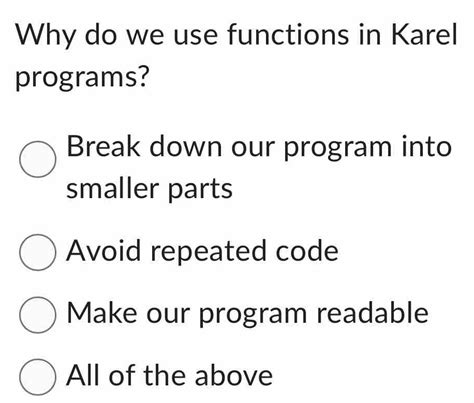 Why do we use functions in Karel programs?

Break down our program into smaller parts

Avoid repeated code

Make our program readable

All of the above